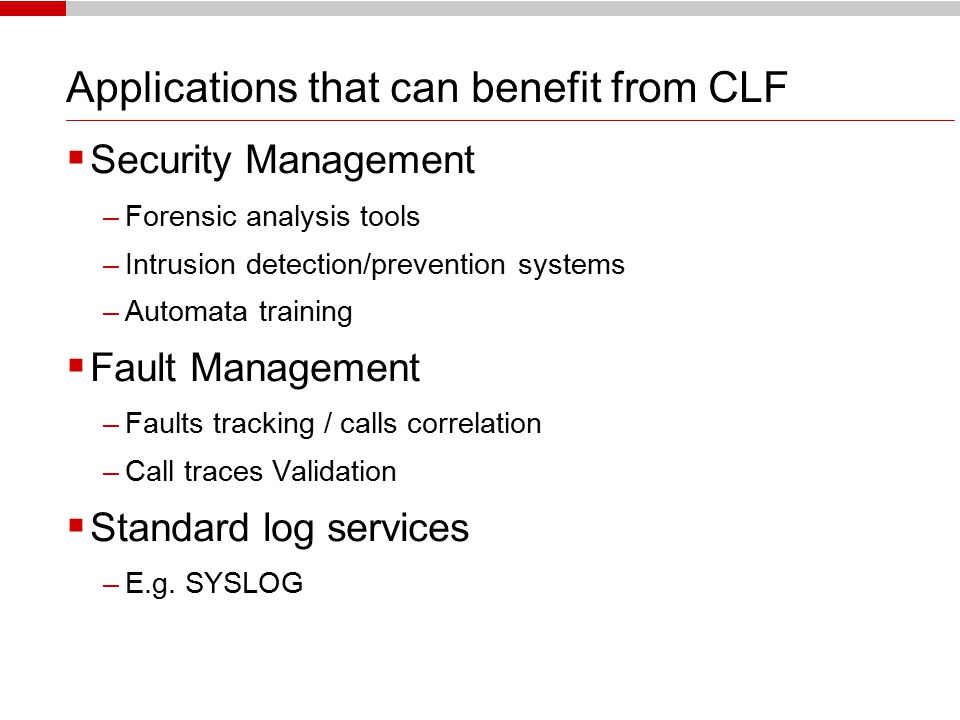 Applications that can benefit from CLF

▪ Security Management

– Forensic analysis tools

– Intrusion detection/prevention systems

– Automata training

▪ Fault Management

– Faults tracking / calls correlation

– Call traces Validation

▪ Standard log services

– E.g. SYSLOG